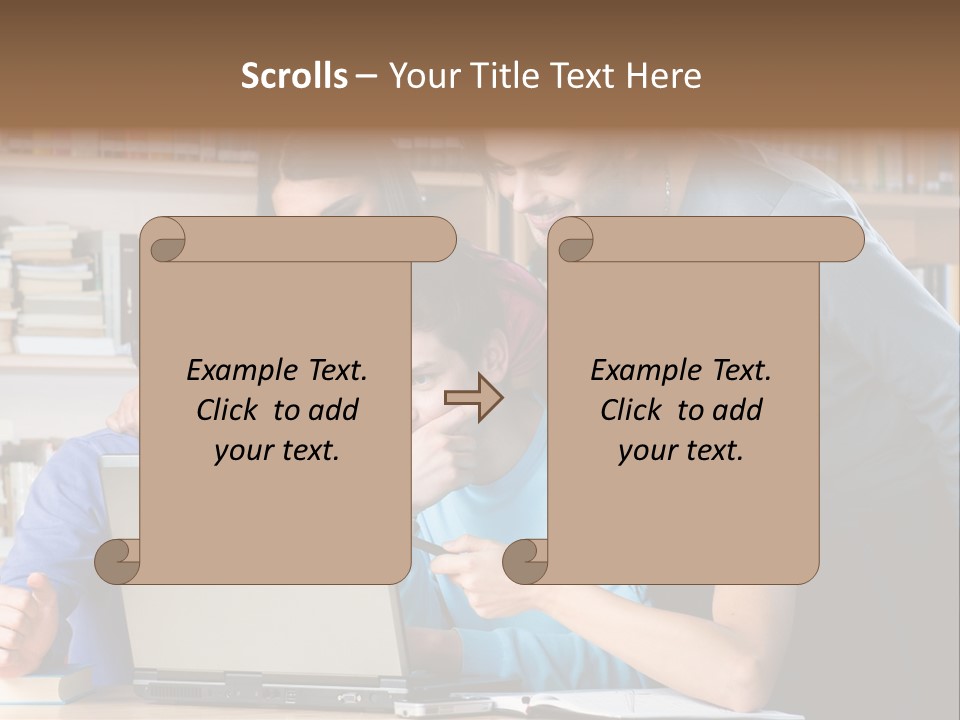 Scrolls – Your Title Text Here

Example Text. Click to add your text.

Example Text. Click to add your text.